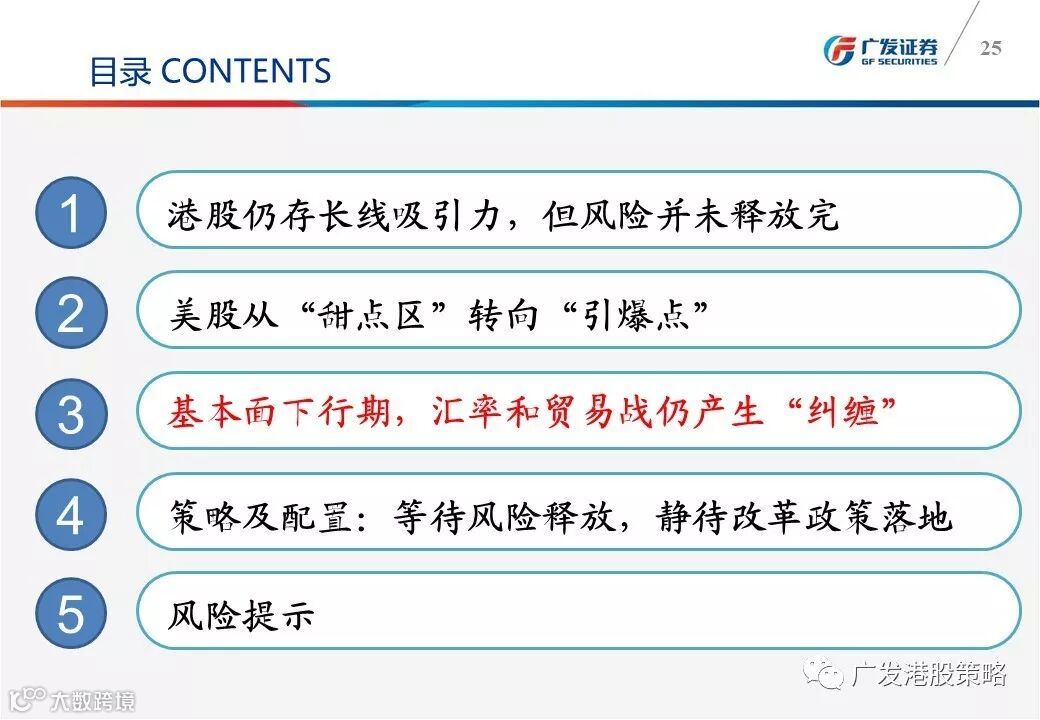 目录 CONTENTS

广发证券
GF SECURITIES

25

1
港股仍存长线吸引力，但风险并未释放完

2
美股从“甜点区”转向“引爆点”

3
基本面下行期，汇率和贸易战仍产生“纠缠”

4
策略及配置：等待风险释放，静待改革政策落地

5
风险提示

广发港股策略

大数跨境